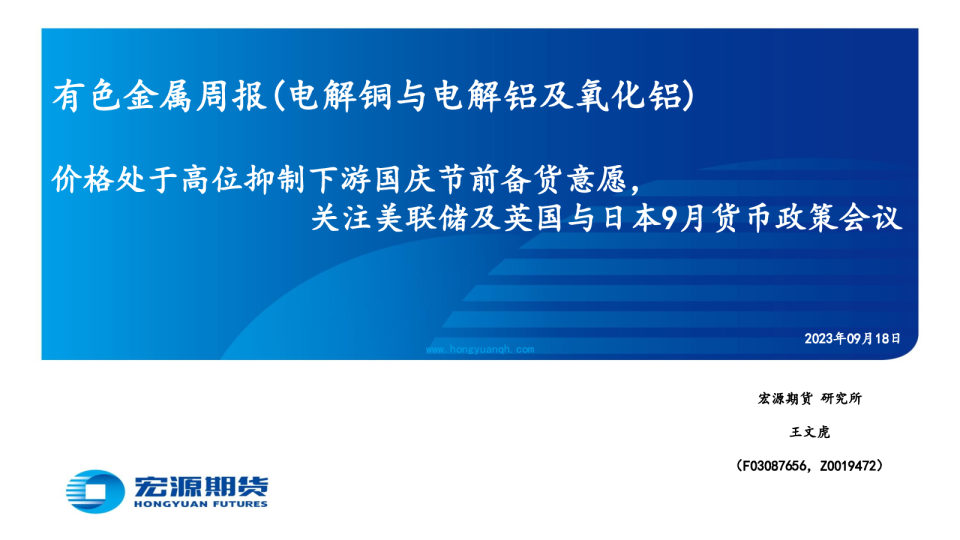 有色金属周报(电解铜与电解铝及氧化铝)

价格处于高位抑制下游国庆节前备货意愿，
关注美联储及英国与日本9月货币政策会议

2023年09月18日

www.hongyuanqh.com

宏源期货 研究所

王文虎

（F03087656，Z0019472）

宏源期货
HONGYUAN FUTURES